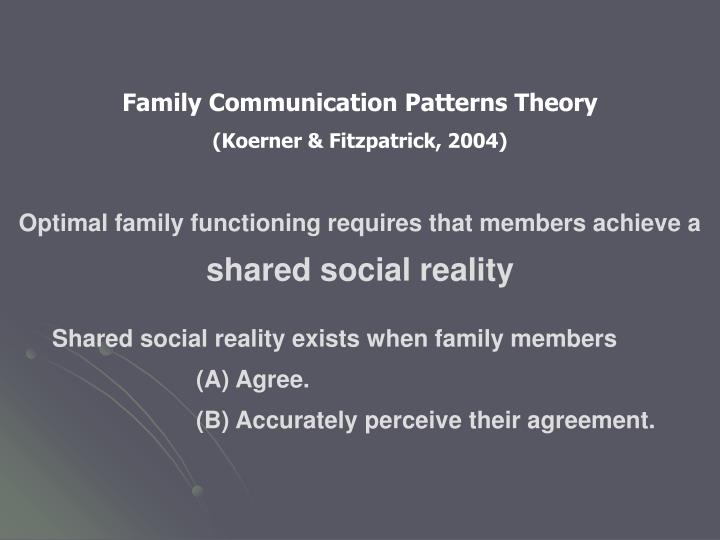 Family Communication Patterns Theory
(Koerner & Fitzpatrick, 2004)

Optimal family functioning requires that members achieve a shared social reality

Shared social reality exists when family members
(A) Agree.
(B) Accurately perceive their agreement.